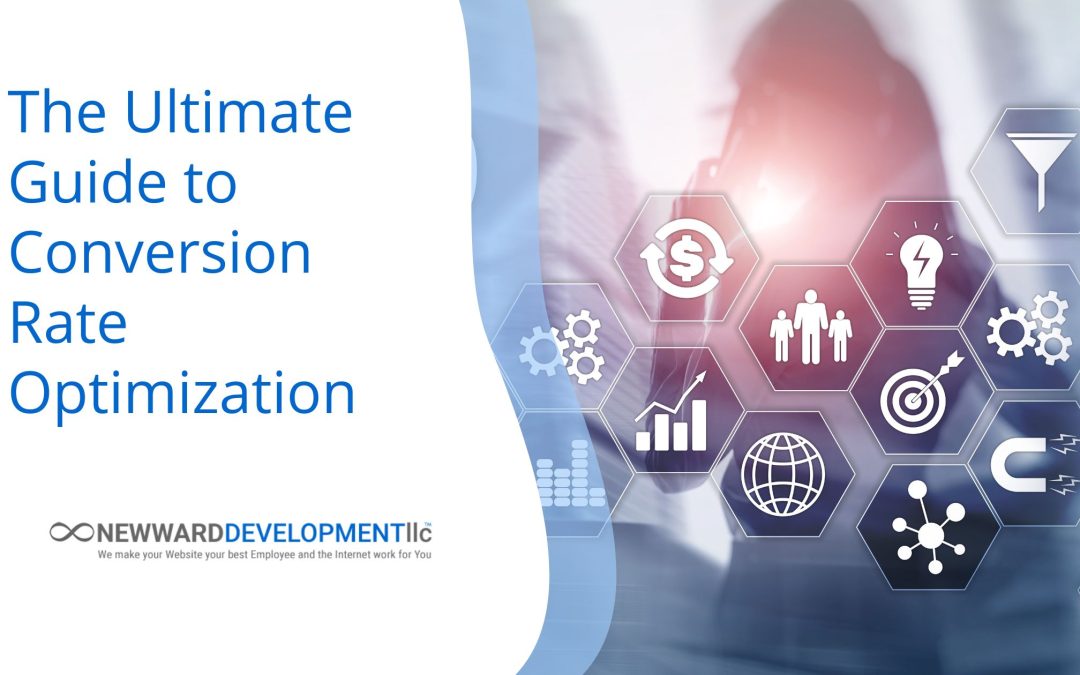 The Ultimate Guide to Conversion Rate Optimization

NEWWARDDEVELOPMENTllc™
We make your Website your best Employee and the Internet work for You